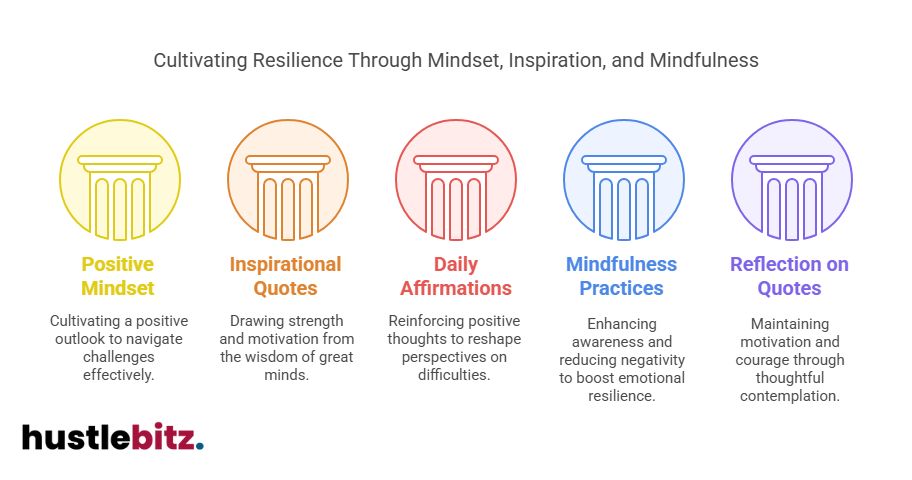 Cultivating Resilience Through Mindset, Inspiration, and Mindfulness

Positive Mindset

Cultivating a positive outlook to navigate challenges effectively.

Inspirational Quotes

Drawing strength and motivation from the wisdom of great minds.

Daily Affirmations

Reinforcing positive thoughts to reshape perspectives on difficulties.

Mindfulness Practices

Enhancing awareness and reducing negativity to boost emotional resilience.

Reflection on Quotes

Maintaining motivation and courage through thoughtful contemplation.

hustlebitz.